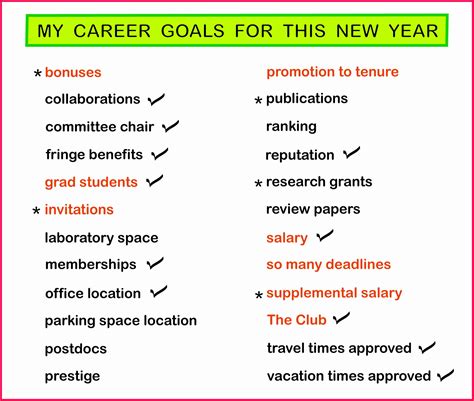 MY CAREER GOALS FOR THIS NEW YEAR

* bonuses
collaborations ✓
committee chair ✓
fringe benefits ✓
grad students ✓
* invitations
laboratory space
memberships ✓
office location ✓
parking space location
postdocs
prestige

promotion to tenure
* publications
ranking
reputation ✓
* research grants
review papers
salary ✓
so many deadlines
* supplemental salary
The Club ✓
travel times approved ✓
vacation times approved ✓